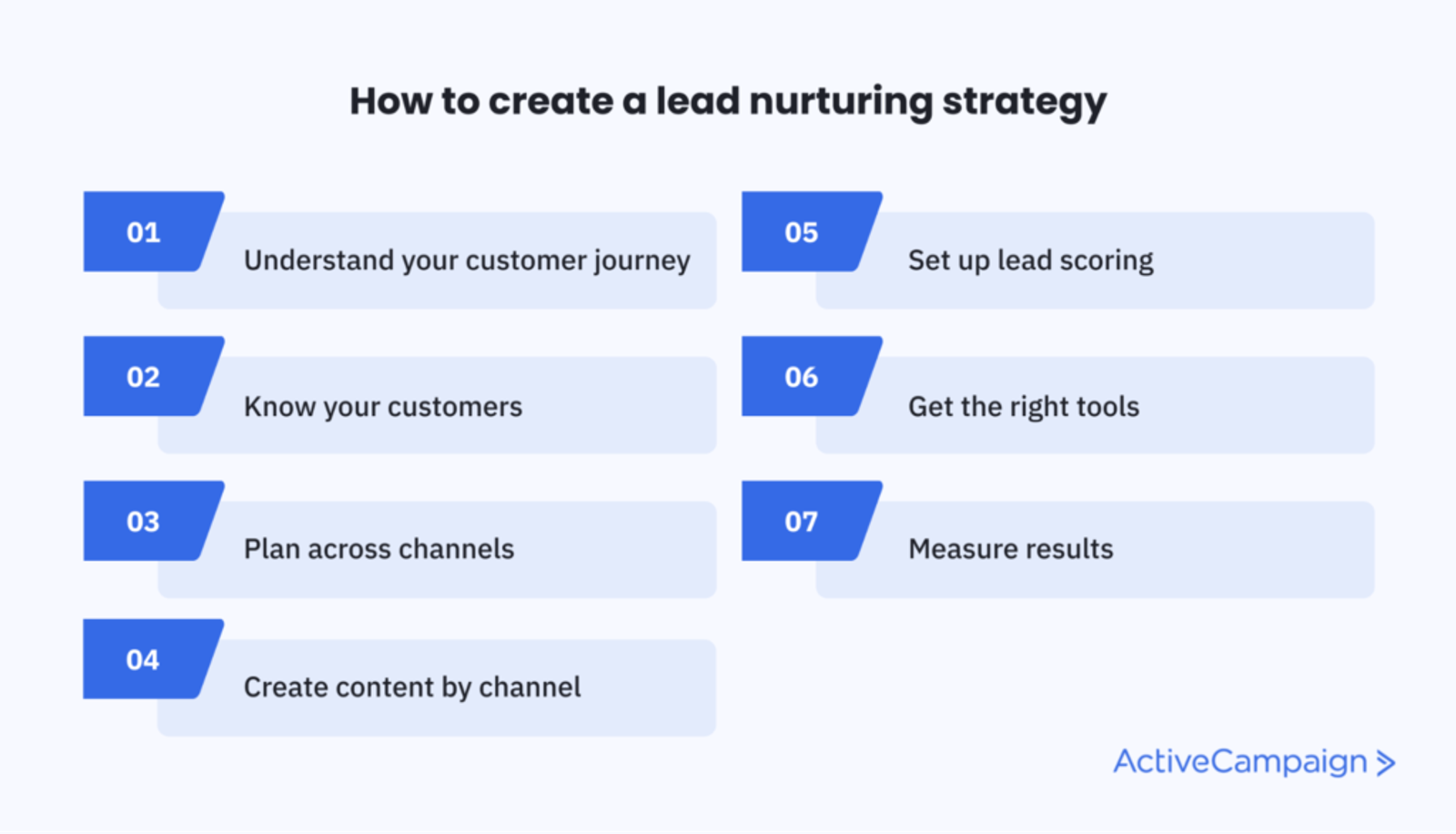 How to create a lead nurturing strategy

01 Understand your customer journey

02 Know your customers

03 Plan across channels

04 Create content by channel

05 Set up lead scoring

06 Get the right tools

07 Measure results

ActiveCampaign >